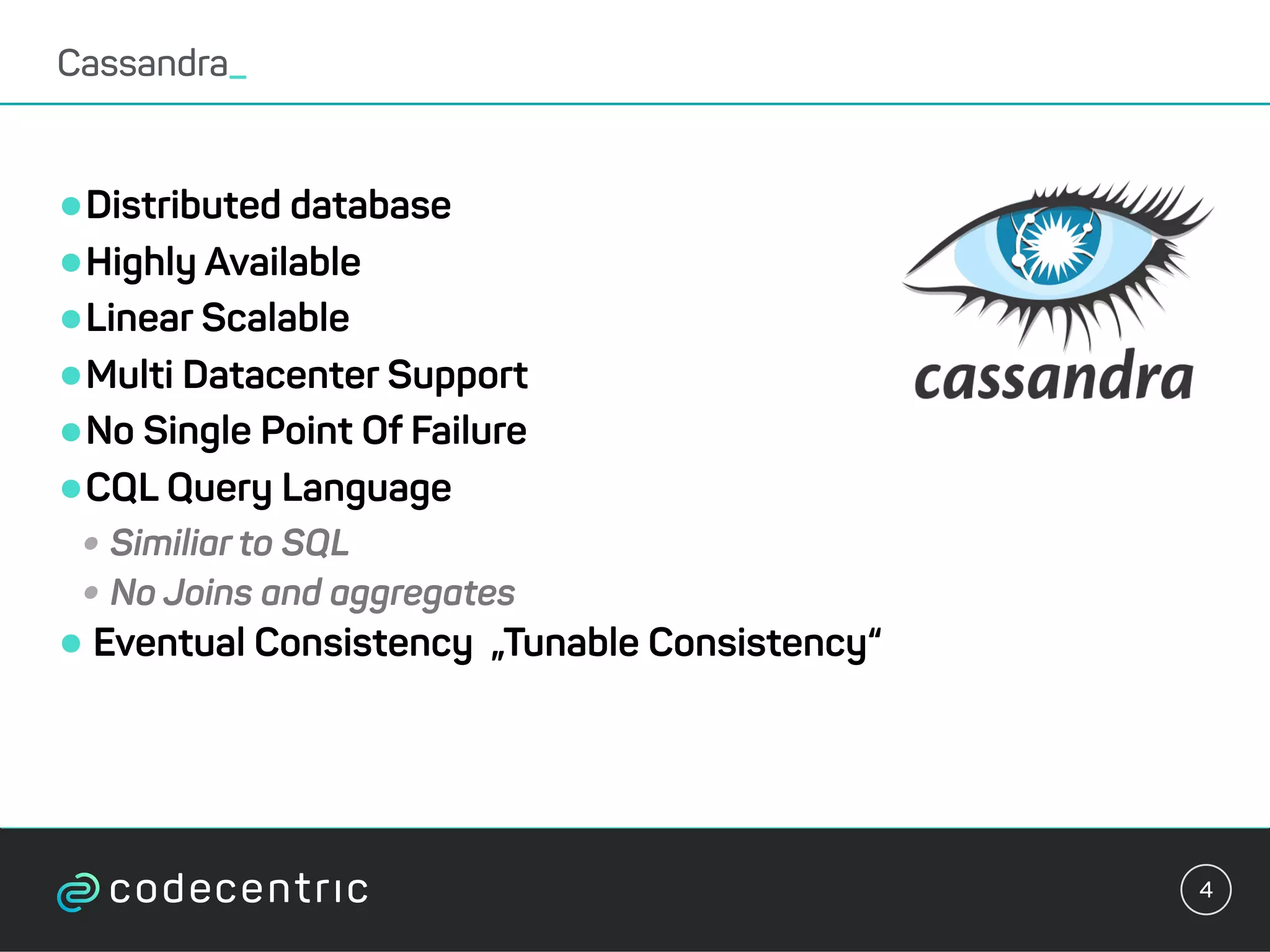 Cassandra_

- Distributed database
- Highly Available
- Linear Scalable
- Multi Datacenter Support
- No Single Point Of Failure
- CQL Query Language
  - Similiar to SQL
  - No Joins and aggregates
- Eventual Consistency „Tunable Consistency“

cassandra

codecentric

4